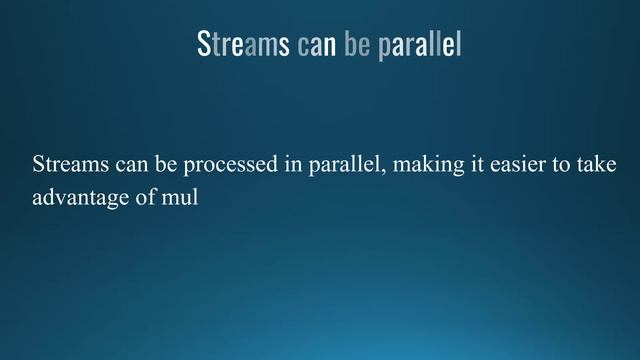 Streams can be parallel

Streams can be processed in parallel, making it easier to take advantage of mul